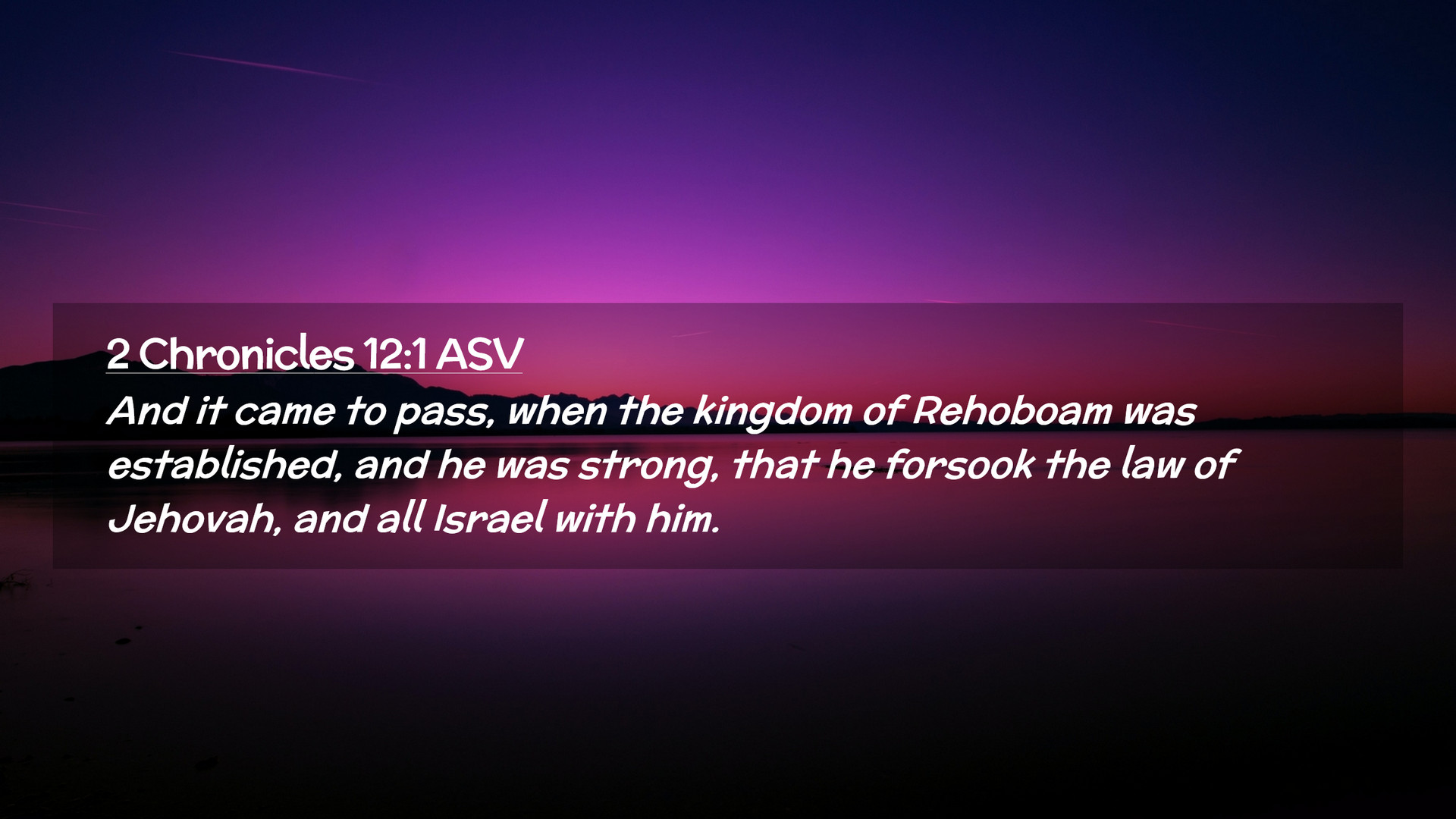 2 Chronicles 12:1 ASV

And it came to pass, when the kingdom of Rehoboam was established, and he was strong, that he forsook the law of Jehovah, and all Israel with him.